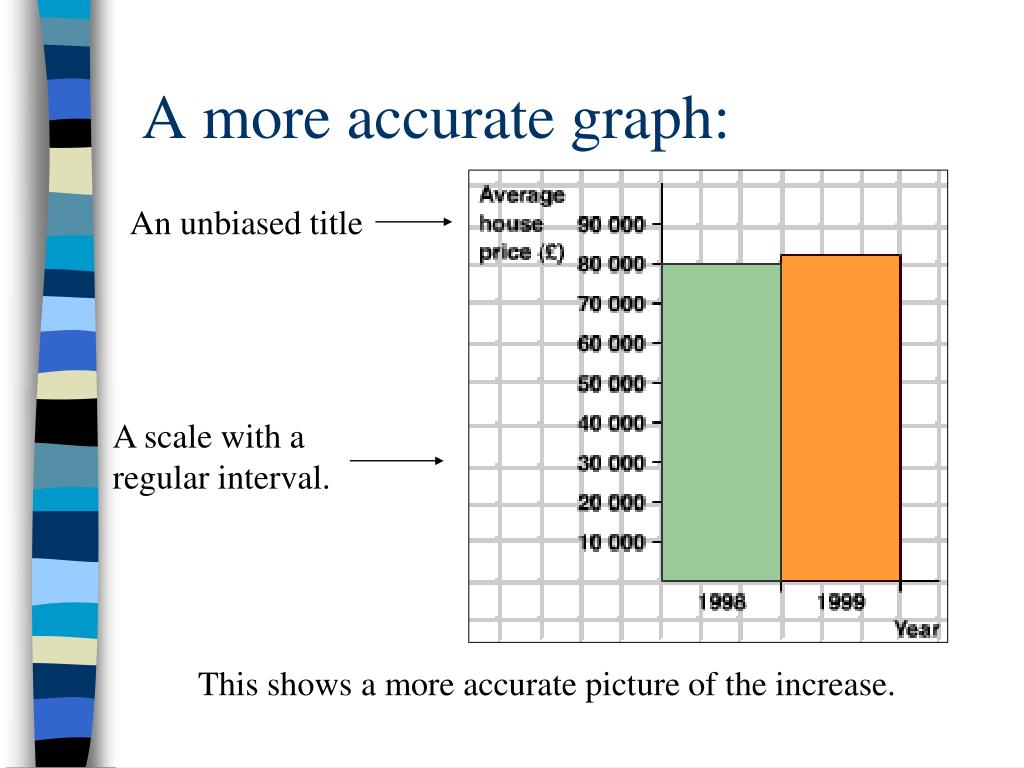 A more accurate graph:

An unbiased title

A scale with a regular interval.

Average house price (£)

90 000
80 000
70 000
60 000
50 000
40 000
30 000
20 000
10 000

1998
1999
Year

This shows a more accurate picture of the increase.